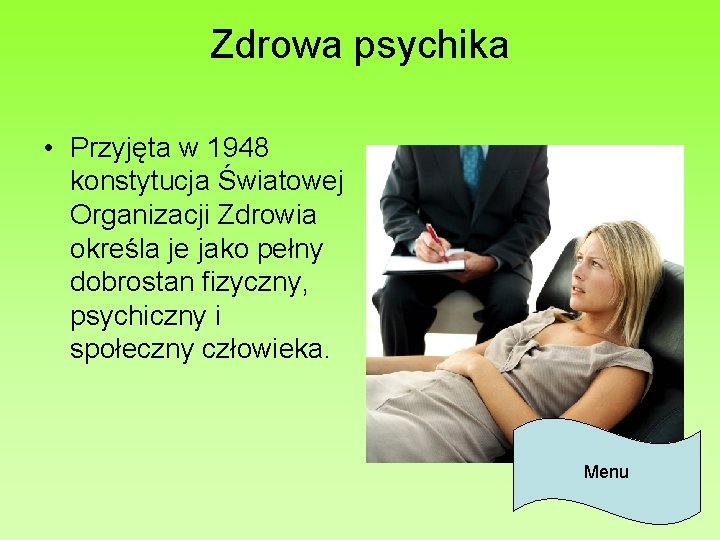 Zdrowa psychika

• Przyjęta w 1948 konstytucja Światowej Organizacji Zdrowia określa je jako pełny dobrostan fizyczny, psychiczny i społeczny człowieka.

Menu